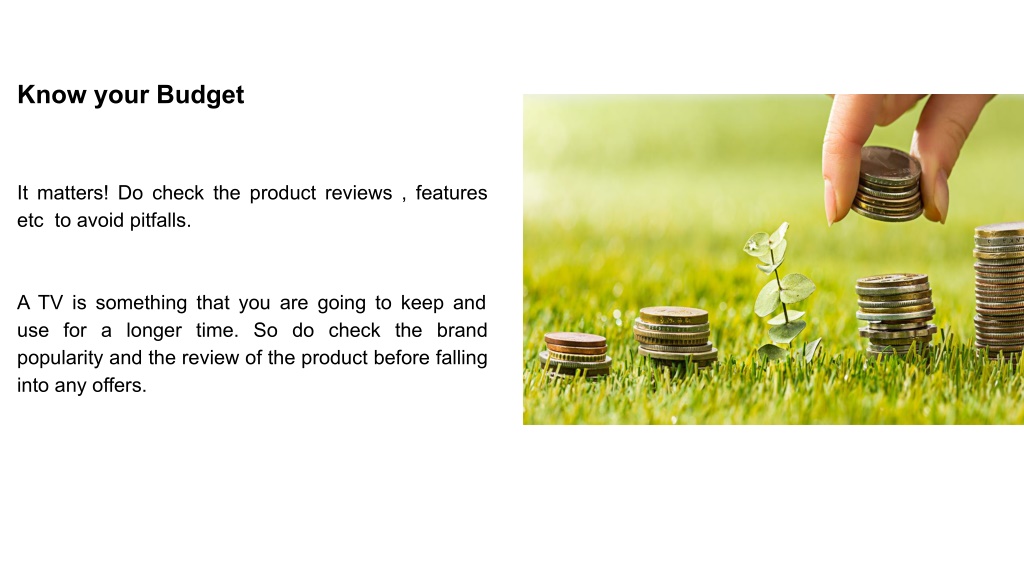 Know your Budget

It matters! Do check the product reviews , features etc to avoid pitfalls.

A TV is something that you are going to keep and use for a longer time. So do check the brand popularity and the review of the product before falling into any offers.